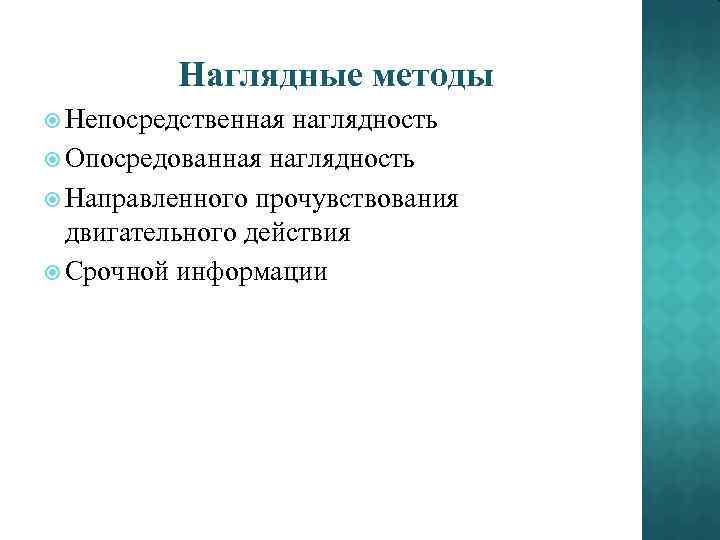 Наглядные методы

Непосредственная наглядность

Опосредованная наглядность

Направленного прочувствования двигательного действия

Срочной информации